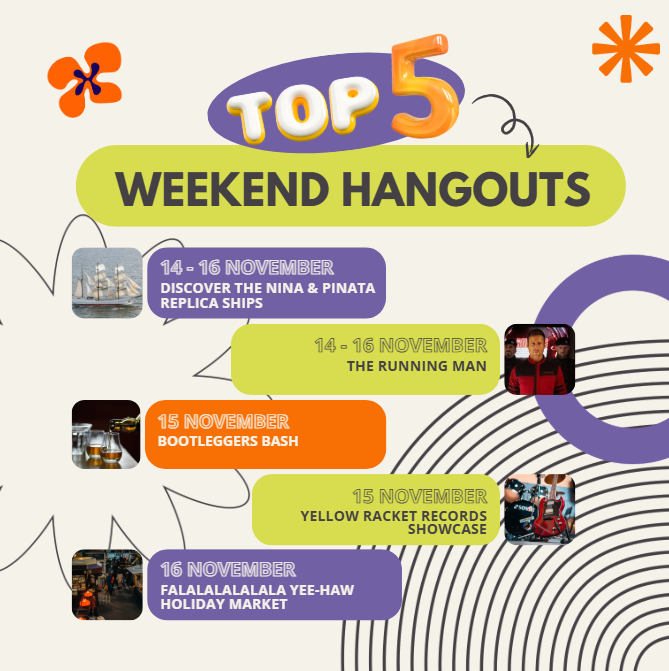 TOP 5

WEEKEND HANGOUTS

14 - 16 NOVEMBER
DISCOVER THE NINA & PINATA REPLICA SHIPS

14 - 16 NOVEMBER
THE RUNNING MAN

15 NOVEMBER
BOOTLEGGERS BASH

15 NOVEMBER
YELLOW RACKET RECORDS SHOWCASE

16 NOVEMBER
FALALALALALALA YEE-HAW HOLIDAY MARKET